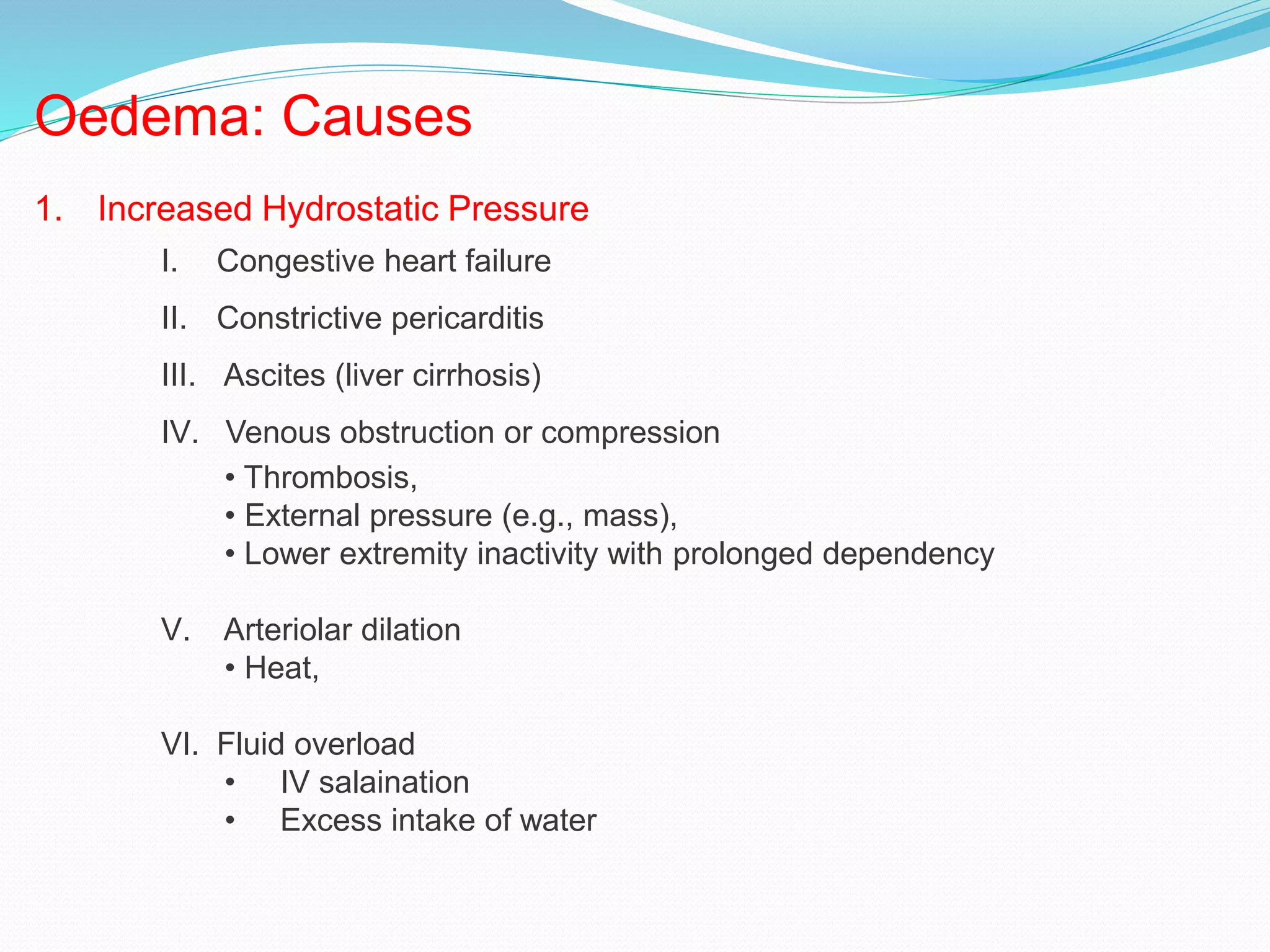 Oedema: Causes

1. Increased Hydrostatic Pressure

I. Congestive heart failure

II. Constrictive pericarditis

III. Ascites (liver cirrhosis)

IV. Venous obstruction or compression
• Thrombosis,
• External pressure (e.g., mass),
• Lower extremity inactivity with prolonged dependency

V. Arteriolar dilation
• Heat,

VI. Fluid overload
• IV salaination
• Excess intake of water